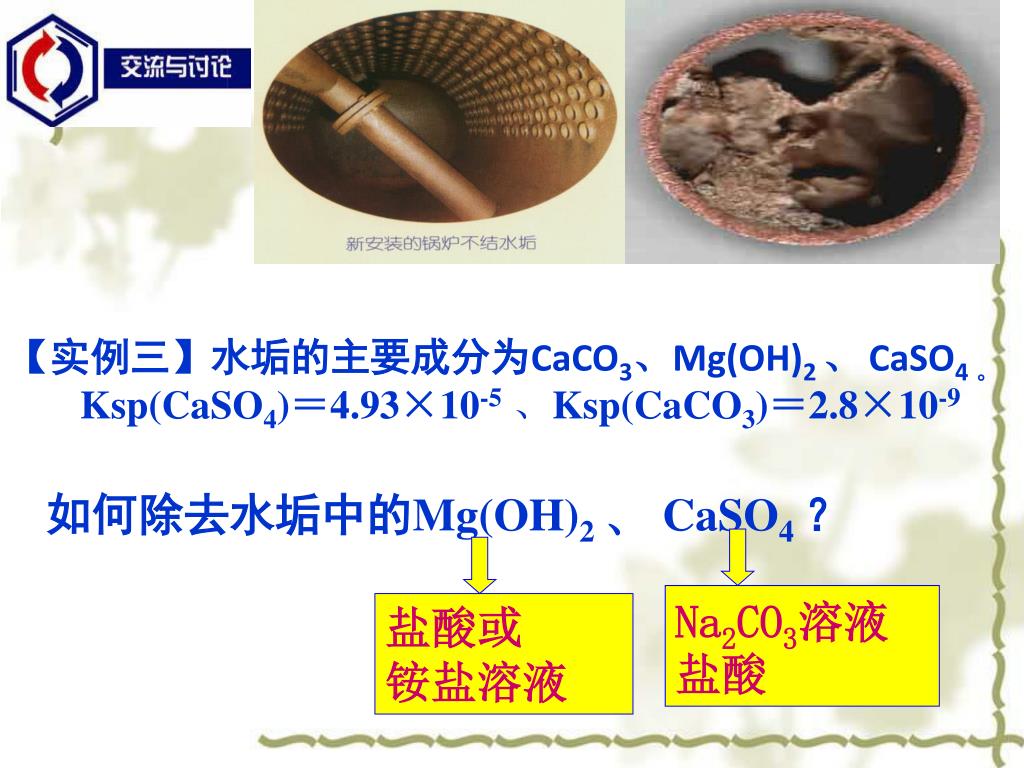 交流与讨论

新安装的锅炉不结水垢

【实例三】水垢的主要成分为$CaCO_3$、$Mg(OH)_2$、 $CaSO_4$。
$Ksp(CaSO_4)=4.93\times10^{-5}$ 、$Ksp(CaCO_3)=2.8\times10^{-9}$

如何除去水垢中的$Mg(OH)_2$ 、 $CaSO_4$？

盐酸或
铵盐溶液

$Na_2CO_3$溶液
盐酸